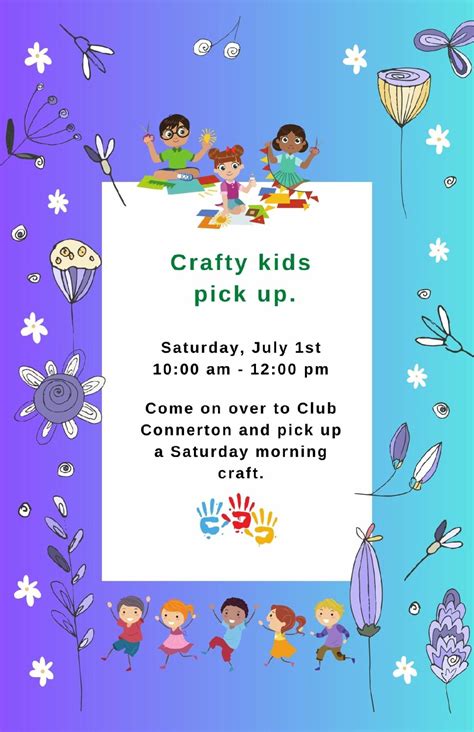 Crafty kids pick up.

Saturday, July 1st
10:00 am - 12:00 pm

Come on over to Club Connerton and pick up a Saturday morning craft.